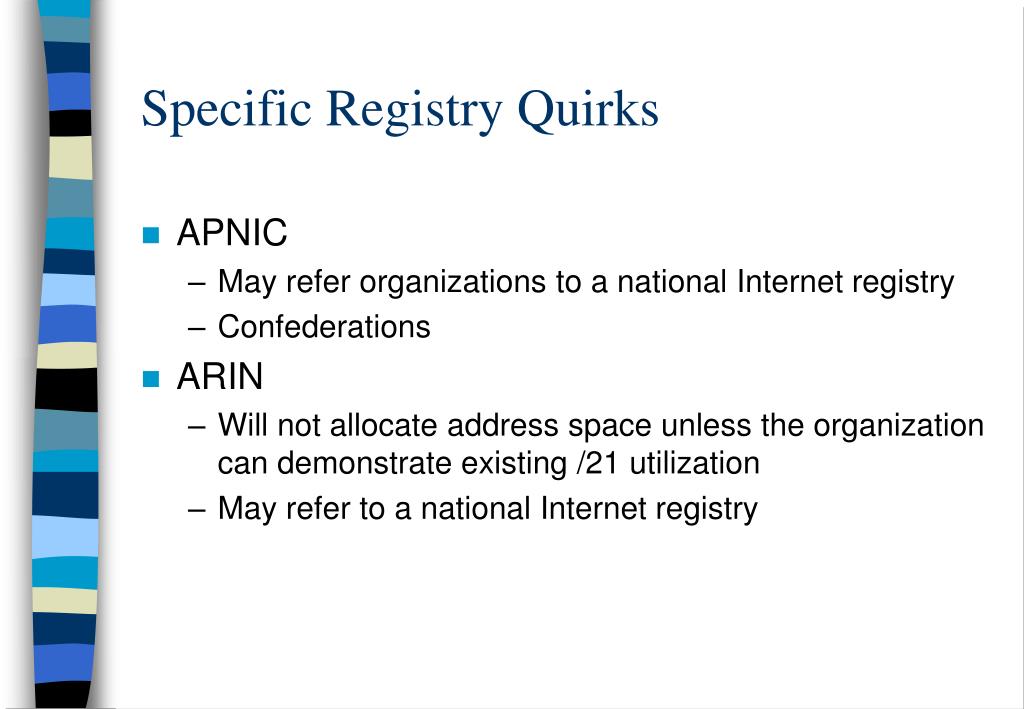 Specific Registry Quirks

- APNIC
  – May refer organizations to a national Internet registry
  – Confederations
- ARIN
  – Will not allocate address space unless the organization can demonstrate existing /21 utilization
  – May refer to a national Internet registry